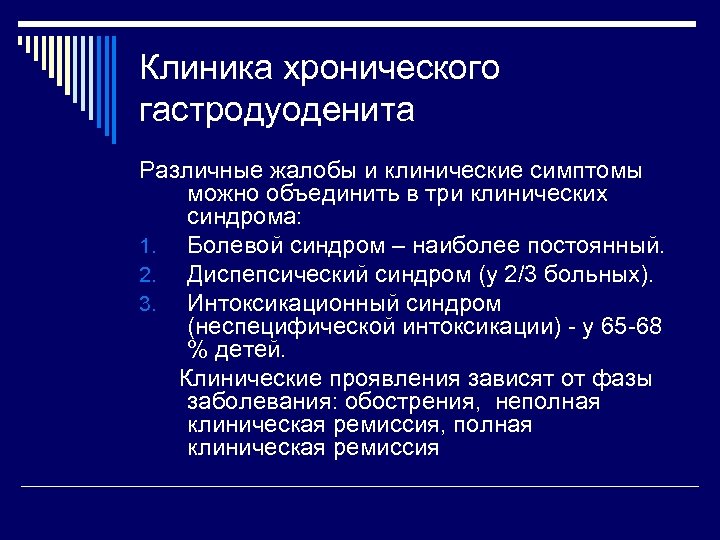 Клиника хронического гастродуоденита

Различные жалобы и клинические симптомы можно объединить в три клинических синдрома:

1. Болевой синдром – наиболее постоянный.
2. Диспепсический синдром (у 2/3 больных).
3. Интоксикационный синдром (неспецифической интоксикации) - у 65-68 % детей.

Клинические проявления зависят от фазы заболевания: обострения, неполная клиническая ремиссия, полная клиническая ремиссия